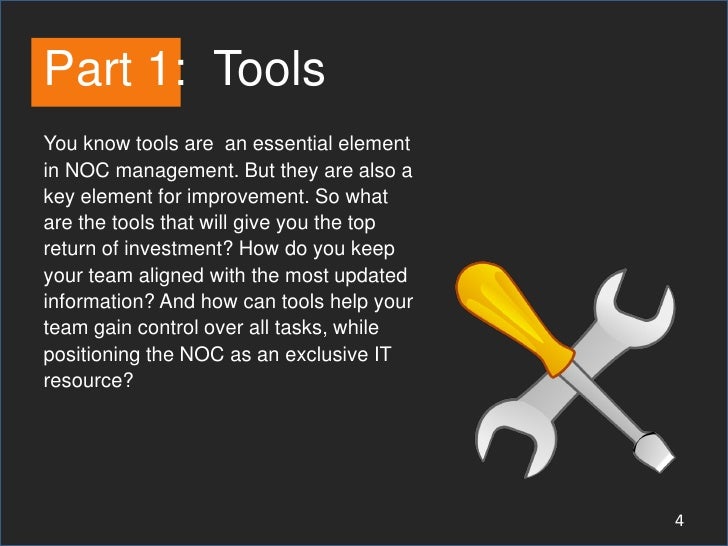 Part 1: Tools

You know tools are an essential element in NOC management. But they are also a key element for improvement. So what are the tools that will give you the top return of investment? How do you keep your team aligned with the most updated information? And how can tools help your team gain control over all tasks, while positioning the NOC as an exclusive IT resource?

4